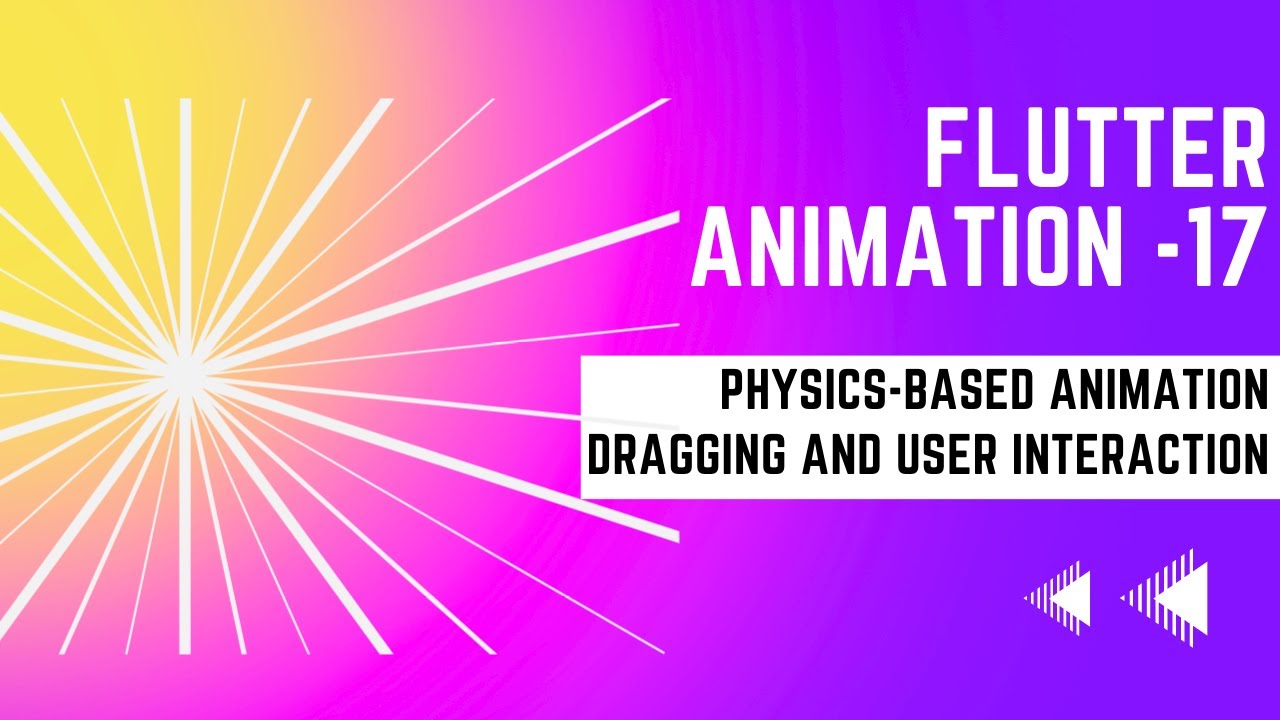 FLUTTER ANIMATION -17

PHYSICS-BASED ANIMATION
DRAGGING AND USER INTERACTION